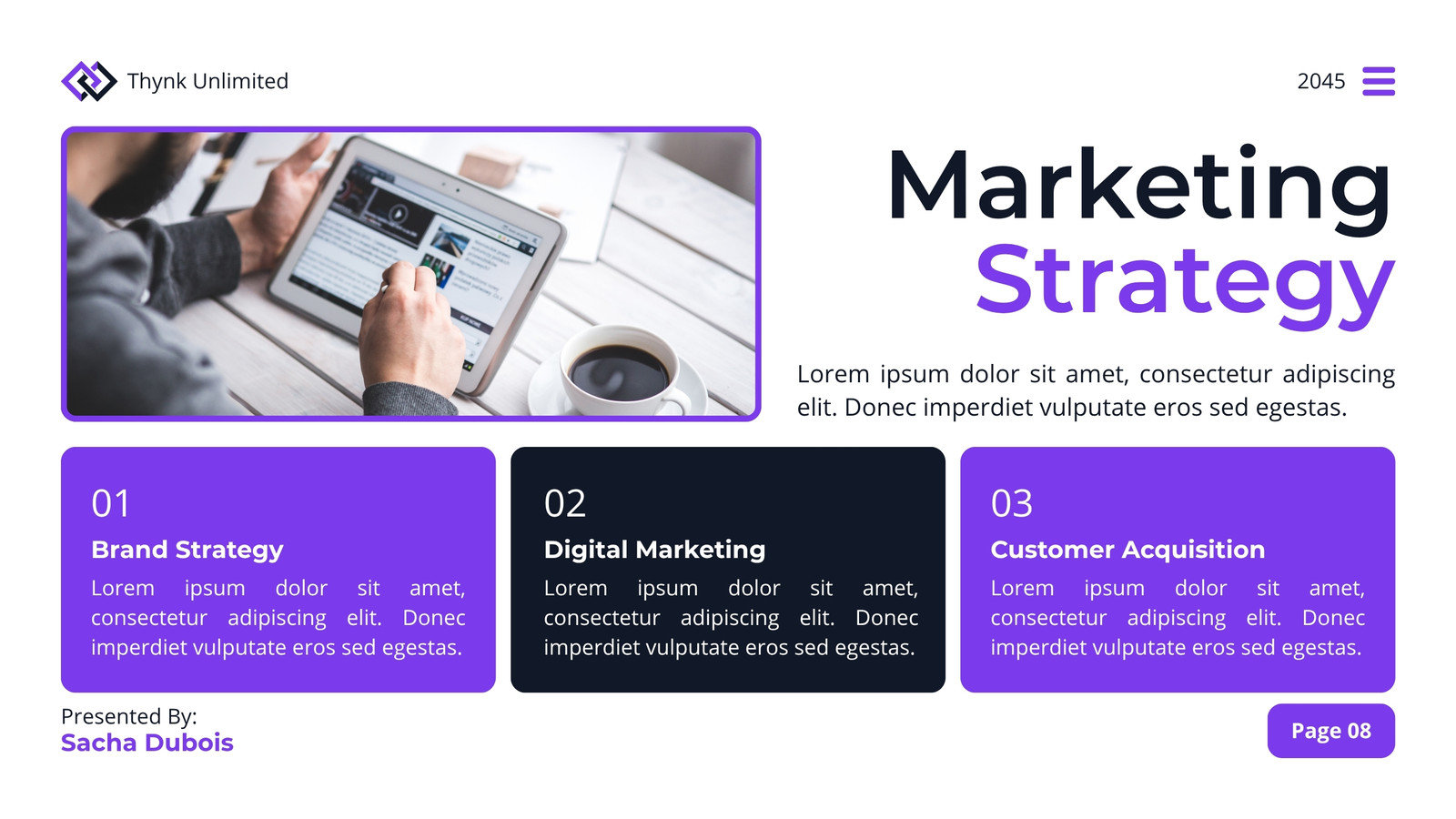 Thynk Unlimited

2045

Marketing
Strategy

Lorem ipsum dolor sit amet, consectetur adipiscing elit. Donec imperdiet vulputate eros sed egestas.

01
Brand Strategy
Lorem ipsum dolor sit amet, consectetur adipiscing elit. Donec imperdiet vulputate eros sed egestas.

02
Digital Marketing
Lorem ipsum dolor sit amet, consectetur adipiscing elit. Donec imperdiet vulputate eros sed egestas.

03
Customer Acquisition
Lorem ipsum dolor sit amet, consectetur adipiscing elit. Donec imperdiet vulputate eros sed egestas.

Presented By:
Sacha Dubois

Page 08